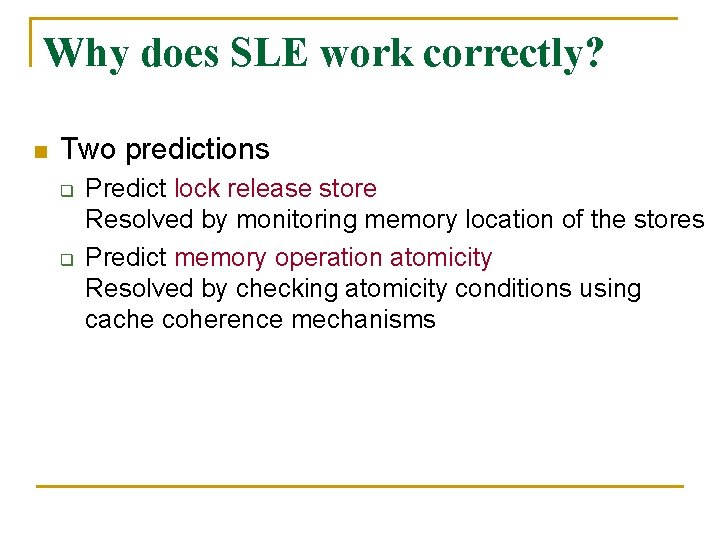 Why does SLE work correctly?

Two predictions

Predict lock release store
Resolved by monitoring memory location of the stores

Predict memory operation atomicity
Resolved by checking atomicity conditions using cache coherence mechanisms